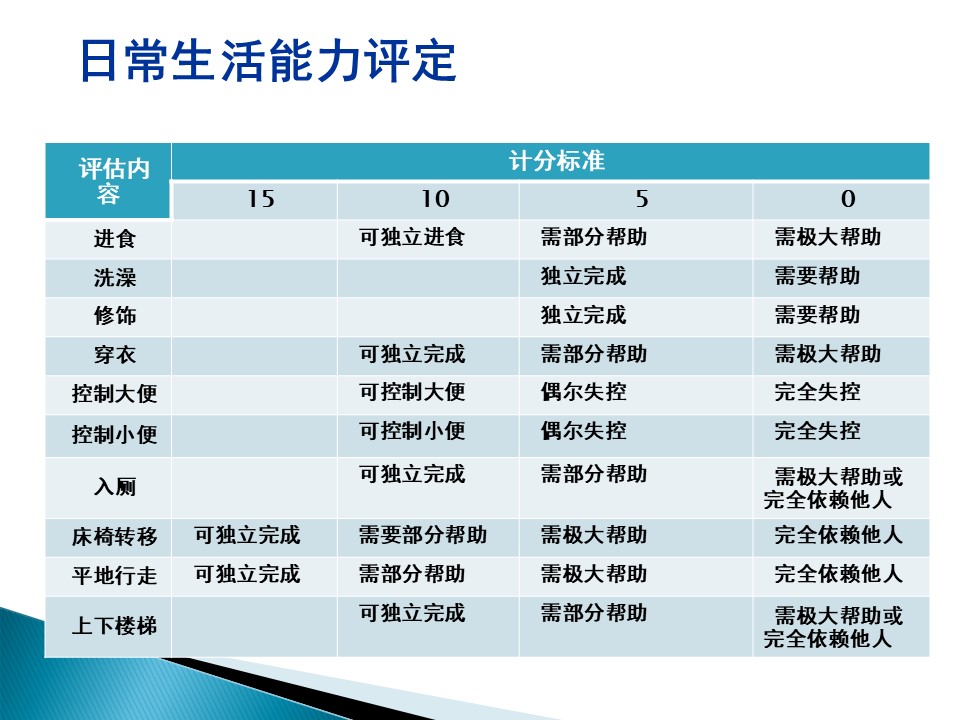 日常生活能力评定

| 评估内容 | 计分标准 | | | |
|---|---|---|---|---|
| | 15 | 10 | 5 | 0 |
| 进食 | | 可独立进食 | 需部分帮助 | 需极大帮助 |
| 洗澡 | | | 独立完成 | 需要帮助 |
| 修饰 | | | 独立完成 | 需要帮助 |
| 穿衣 | | 可独立完成 | 需部分帮助 | 需极大帮助 |
| 控制大便 | | 可控制大便 | 偶尔失控 | 完全失控 |
| 控制小便 | | 可控制小便 | 偶尔失控 | 完全失控 |
| 入厕 | | 可独立完成 | 需部分帮助 | 需极大帮助或完全依赖他人 |
| 床椅转移 | 可独立完成 | 需要部分帮助 | 需极大帮助 | 完全依赖他人 |
| 平地行走 | 可独立完成 | 需部分帮助 | 需极大帮助 | 完全依赖他人 |
| 上下楼梯 | | 可独立完成 | 需部分帮助 | 需极大帮助或完全依赖他人 |